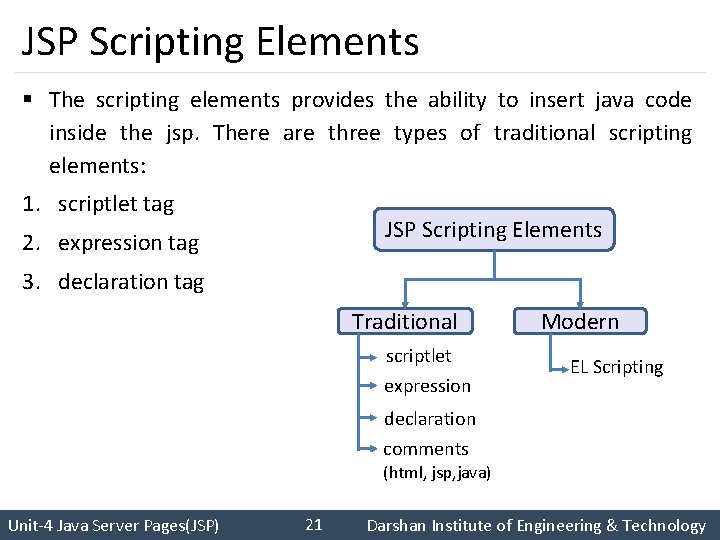 JSP Scripting Elements

▪ The scripting elements provides the ability to insert java code inside the jsp. There are three types of traditional scripting elements:

1. scriptlet tag
2. expression tag
3. declaration tag

JSP Scripting Elements

Traditional

scriptlet

expression

declaration

comments
(html, jsp,java)

Modern

EL Scripting

Unit-4 Java Server Pages(JSP) 21 Darshan Institute of Engineering & Technology